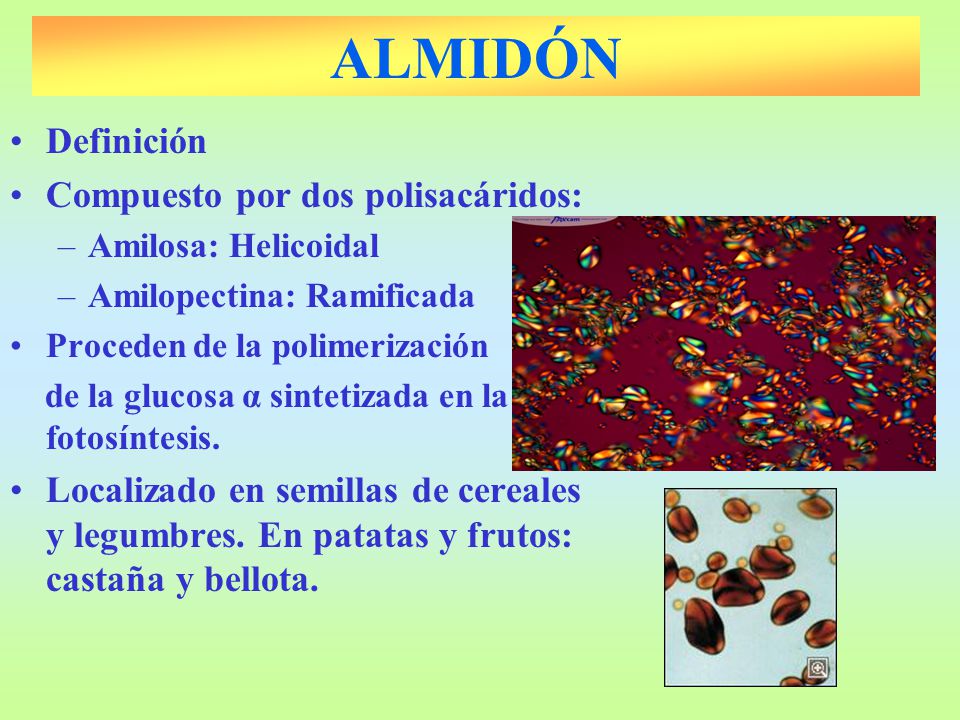 ALMIDÓN

• Definición
• Compuesto por dos polisacáridos:
– Amilosa: Helicoidal
– Amilopectina: Ramificada
• Proceden de la polimerización de la glucosa α sintetizada en la fotosíntesis.
• Localizado en semillas de cereales y legumbres. En patatas y frutos: castaña y bellota.